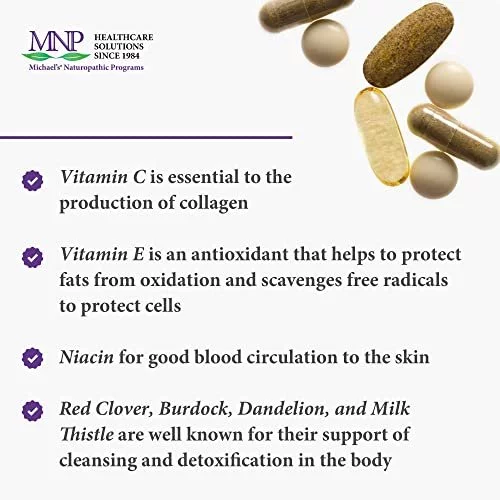 MNP
HEALTHCARE SOLUTIONS SINCE 1984
Michael's® Naturopathic Programs

Vitamin C is essential to the production of collagen

Vitamin E is an antioxidant that helps to protect fats from oxidation and scavenges free radicals to protect cells

Niacin for good blood circulation to the skin

Red Clover, Burdock, Dandelion, and Milk Thistle are well known for their support of cleansing and detoxification in the body